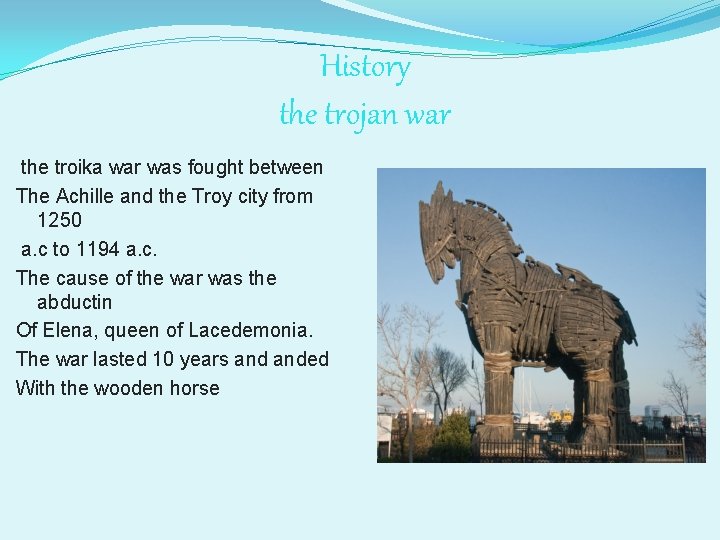 History
the trojan war

the troika war was fought between
The Achille and the Troy city from 1250
a.c to 1194 a.c.
The cause of the war was the abductin
Of Elena, queen of Lacedemonia.
The war lasted 10 years and anded
With the wooden horse